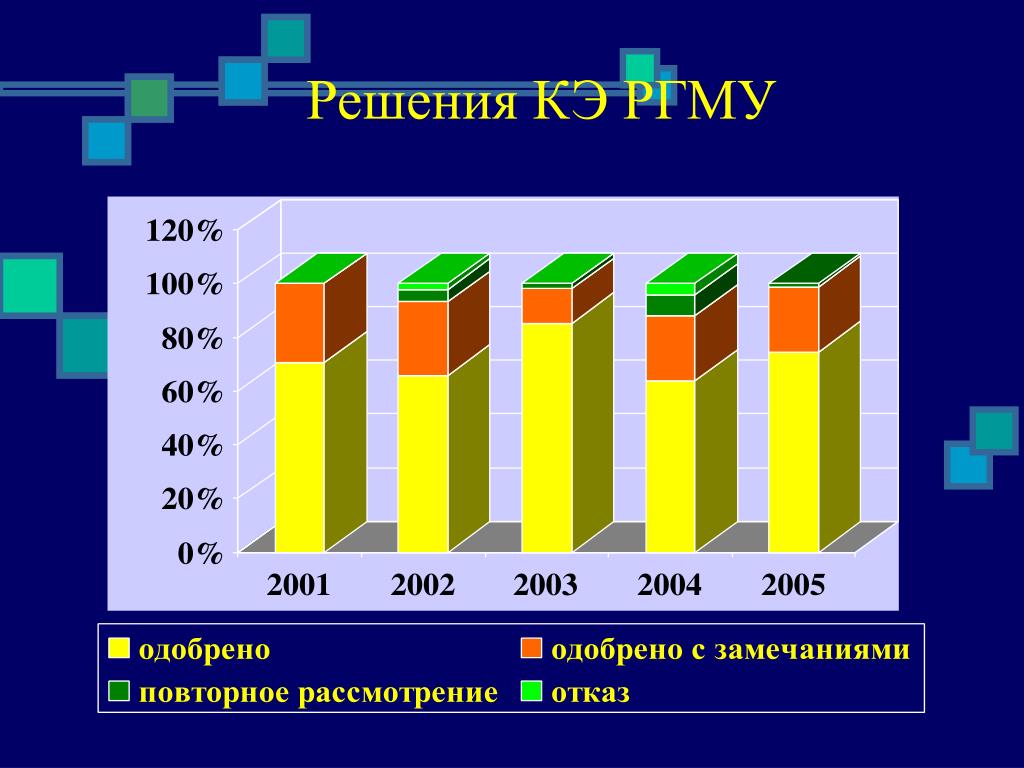 Решения КЭ РГМУ

120%
100%
80%
60%
40%
20%
0%

2001 2002 2003 2004 2005

одобрено
одобрено с замечаниями
повторное рассмотрение
отказ